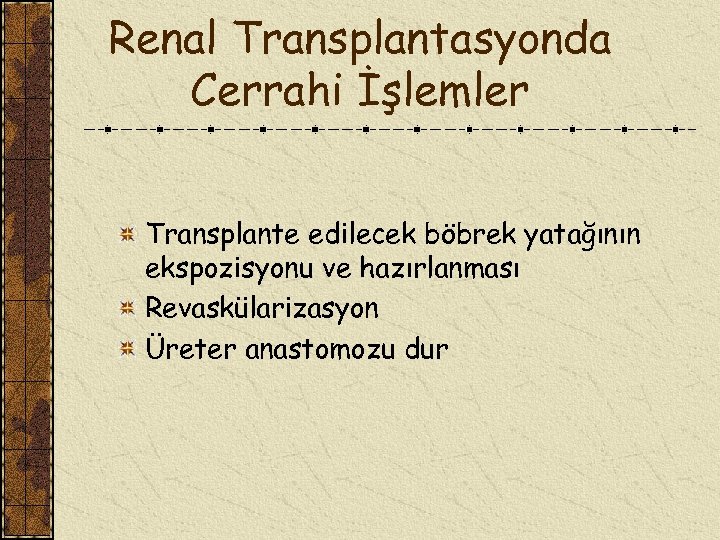 Renal Transplantasyonda Cerrahi İşlemler

Transplante edilecek böbrek yatağının ekspozisyonu ve hazırlanması

Revaskülarizasyon

Üreter anastomozu dur